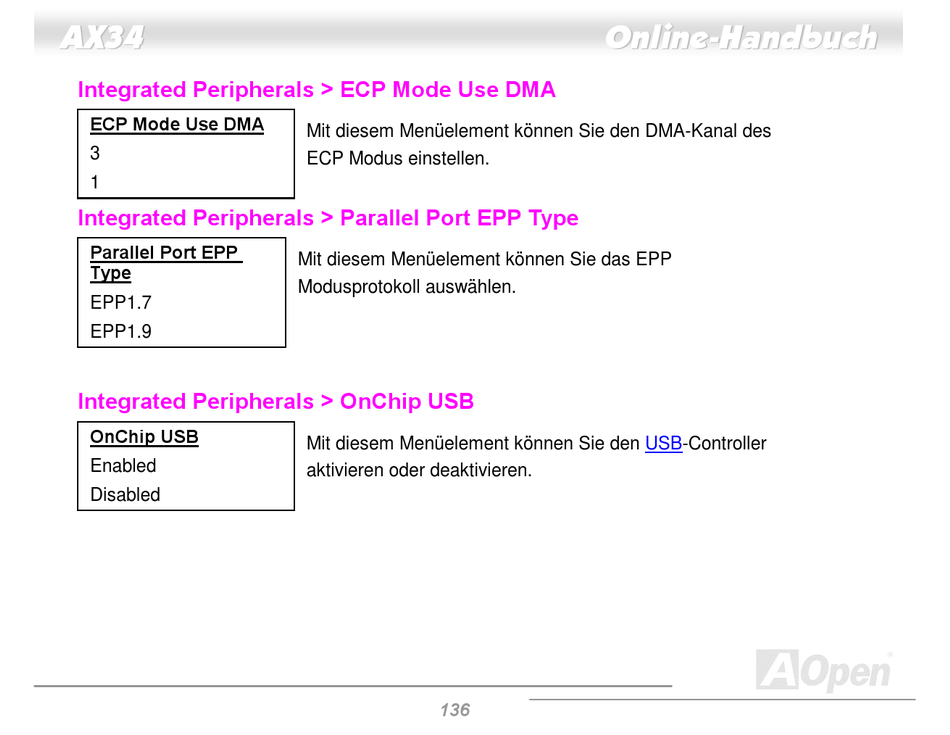 AX34

Online-Handbuch

Integrated Peripherals > ECP Mode Use DMA

ECP Mode Use DMA
3
1

Mit diesem Menüelement können Sie den DMA-Kanal des ECP Modus einstellen.

Integrated Peripherals > Parallel Port EPP Type

Parallel Port EPP Type
EPP1.7
EPP1.9

Mit diesem Menüelement können Sie das EPP Modusprotokoll auswählen.

Integrated Peripherals > OnChip USB

OnChip USB
Enabled
Disabled

Mit diesem Menüelement können Sie den USB-Controller aktivieren oder deaktivieren.

AOpen

136